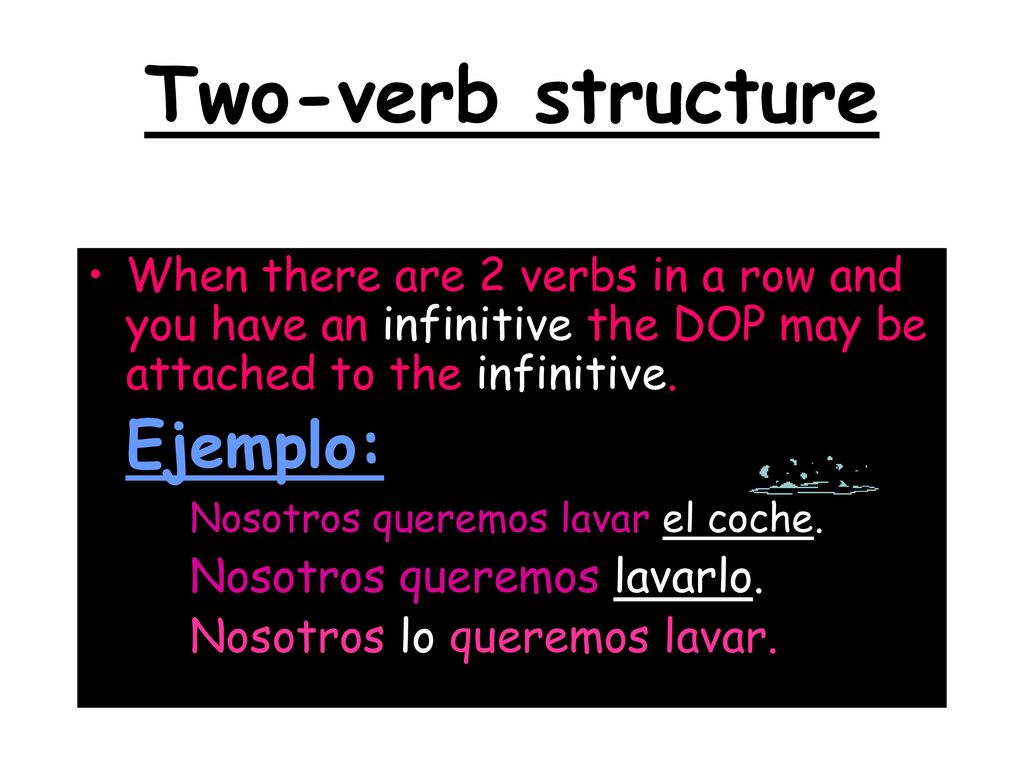 Two-verb structure

• When there are 2 verbs in a row and you have an infinitive the DOP may be attached to the infinitive.

Ejemplo:

Nosotros queremos lavar el coche.

Nosotros queremos lavarlo.

Nosotros lo queremos lavar.